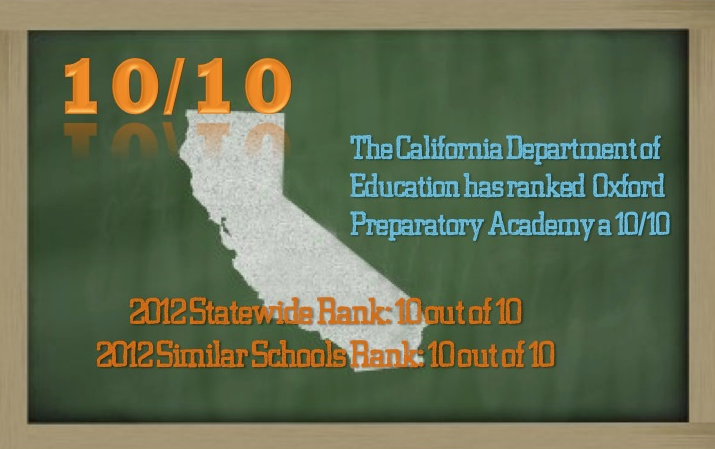 10/10

The California Department of Education has ranked Oxford Preparatory Academy a 10/10

2012 Statewide Rank: 10 out of 10
2012 Similar Schools Rank: 10 out of 10